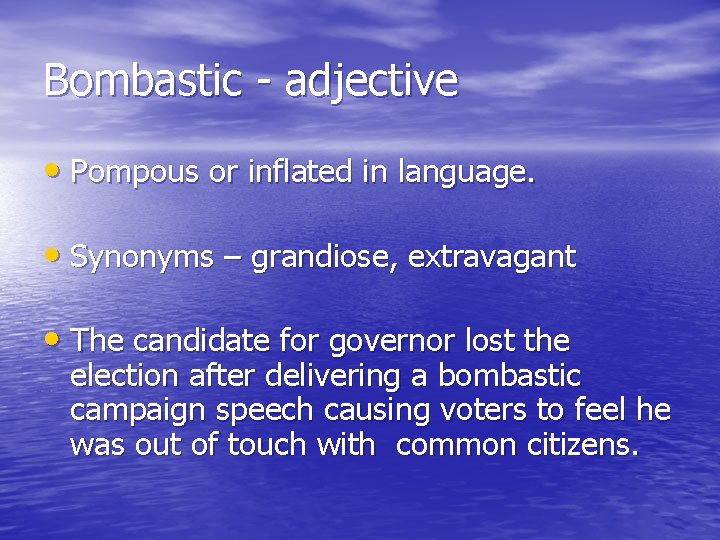 Bombastic - adjective

• Pompous or inflated in language.

• Synonyms – grandiose, extravagant

• The candidate for governor lost the election after delivering a bombastic campaign speech causing voters to feel he was out of touch with  common citizens.